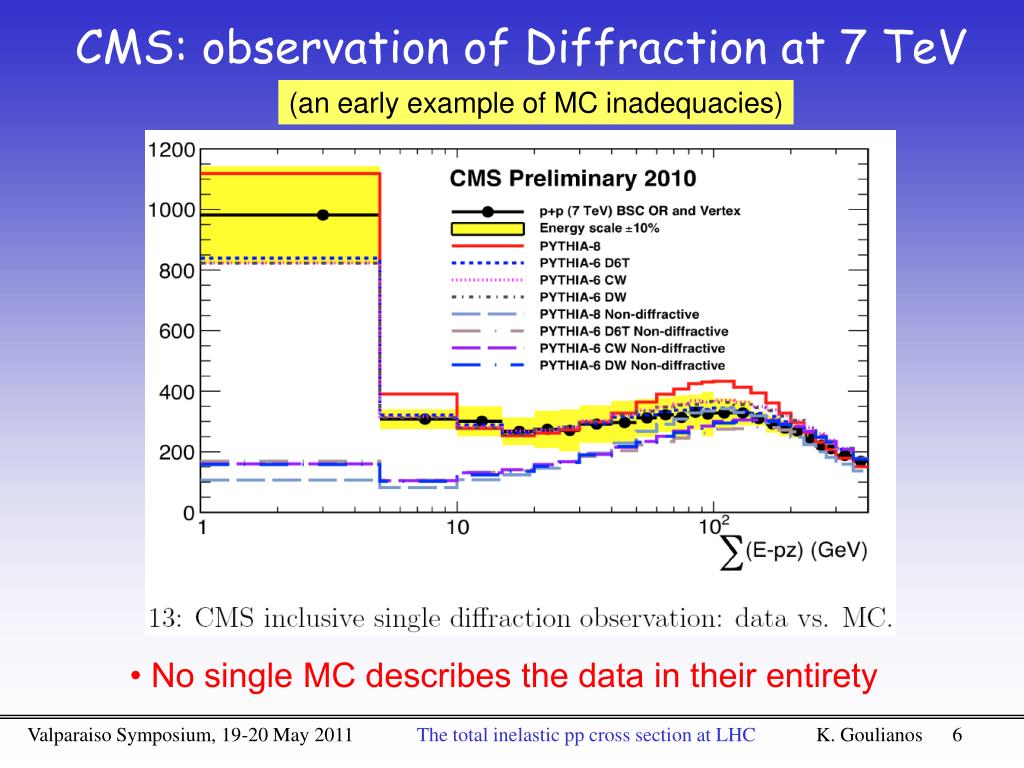 CMS: observation of Diffraction at 7 TeV

(an early example of MC inadequacies)

1200
1000
800
600
400
200
0

CMS Preliminary 2010

p+p (7 TeV) BSC OR and Vertex
Energy scale ±10%
PYTHIA-8
PYTHIA-6 D6T
PYTHIA-6 CW
PYTHIA-6 DW
PYTHIA-8 Non-diffractive
PYTHIA-6 D6T Non-diffractive
PYTHIA-6 CW Non-diffractive
PYTHIA-6 DW Non-diffractive

1
10
$10^2$
$\sum$(E-pz) (GeV)

13: CMS inclusive single diffraction observation: data vs. MC.

• No single MC describes the data in their entirety

Valparaiso Symposium, 19-20 May 2011
The total inelastic pp cross section at LHC
K. Goulianos
6